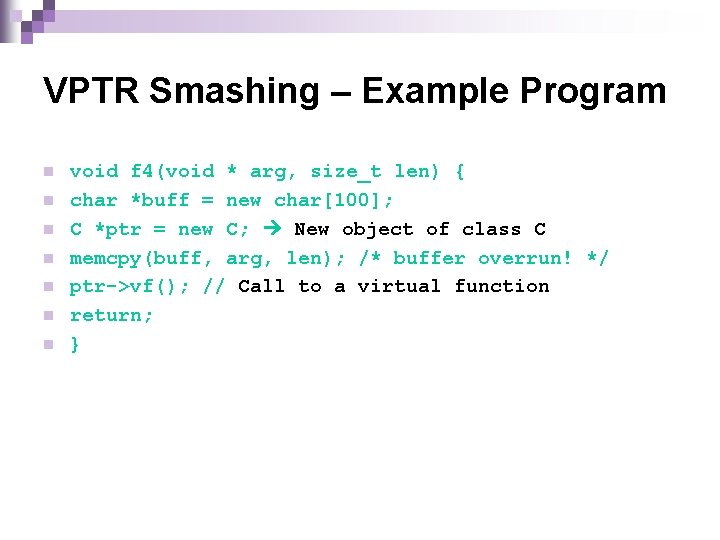 VPTR Smashing – Example Program

void f4(void * arg, size_t len) {
char *buff = new char[100];
C *ptr = new C; → New object of class C
memcpy(buff, arg, len); /* buffer overrun! */
ptr->vf(); // Call to a virtual function
return;
}